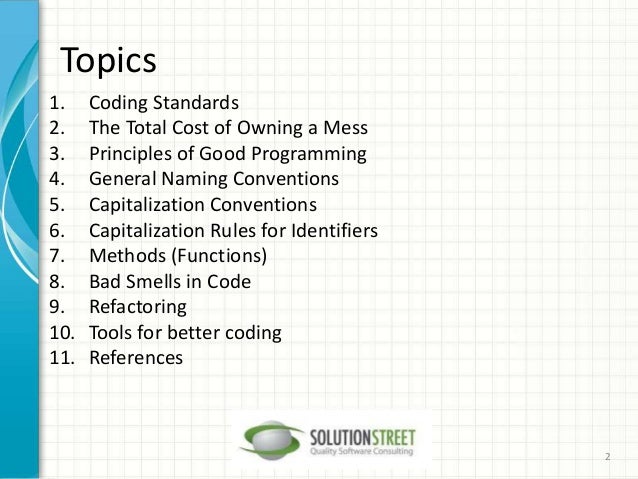 Topics

1. Coding Standards
2. The Total Cost of Owning a Mess
3. Principles of Good Programming
4. General Naming Conventions
5. Capitalization Conventions
6. Capitalization Rules for Identifiers
7. Methods (Functions)
8. Bad Smells in Code
9. Refactoring
10. Tools for better coding
11. References

SOLUTIONSTREET
Quality Software Consulting

2